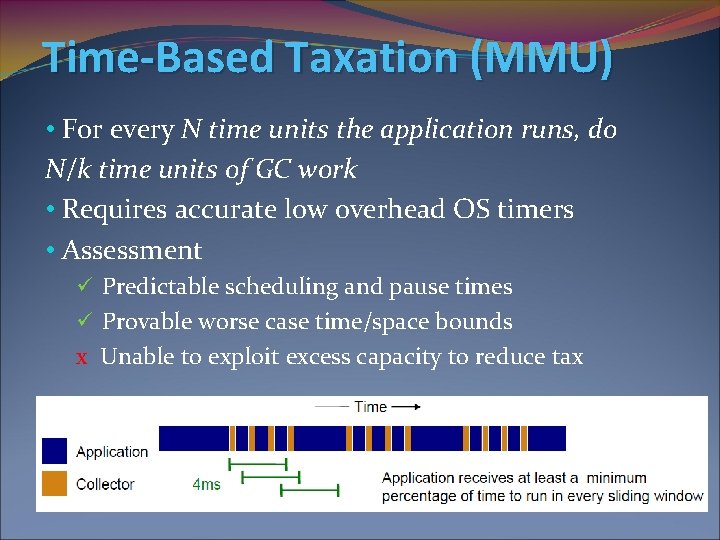 Time-Based Taxation (MMU)

• For every N time units the application runs, do N/k time units of GC work

• Requires accurate low overhead OS timers

• Assessment

✓ Predictable scheduling and pause times

✓ Provable worse case time/space bounds

x Unable to exploit excess capacity to reduce tax

Time

Application

Collector

4ms

Application receives at least a minimum percentage of time to run in every sliding window